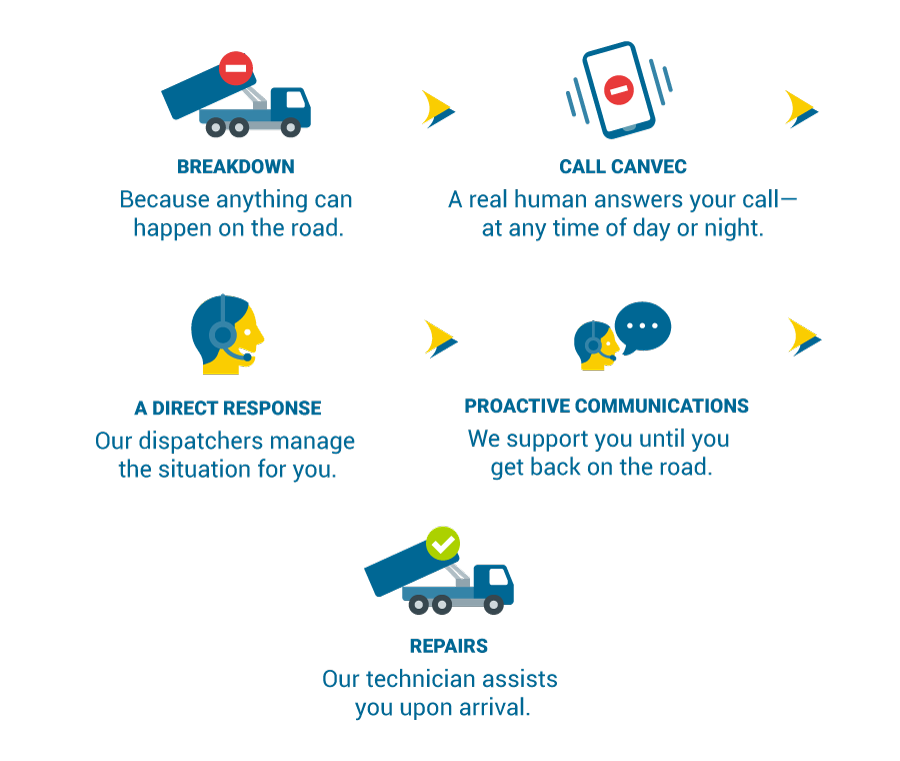 BREAKDOWN
Because anything can happen on the road.

CALL CANVEC
A real human answers your call— at any time of day or night.

A DIRECT RESPONSE
Our dispatchers manage the situation for you.

PROACTIVE COMMUNICATIONS
We support you until you get back on the road.

REPAIRS
Our technician assists you upon arrival.